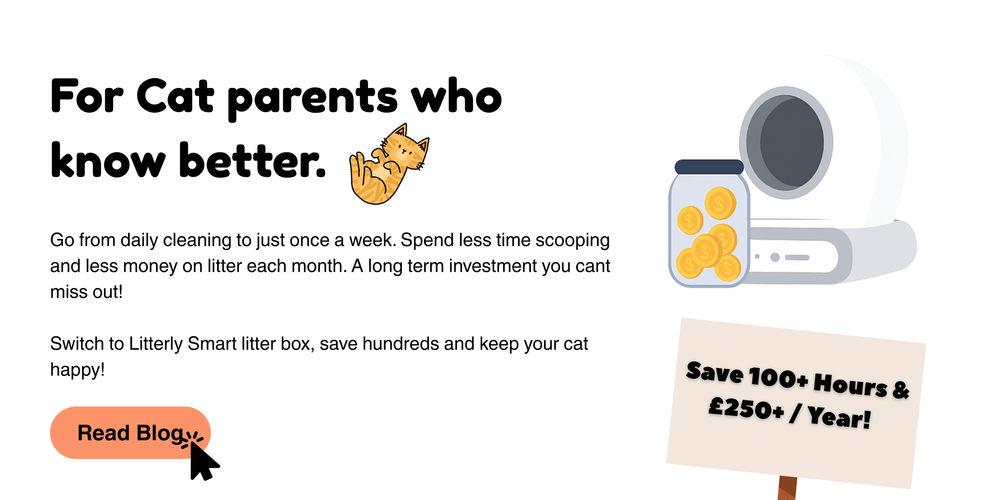 For Cat parents who know better.

Go from daily cleaning to just once a week. Spend less time scooping and less money on litter each month. A long term investment you cant miss out!

Switch to Litterly Smart litter box, save hundreds and keep your cat happy!

Read Blog

Save 100+ Hours & £250+ / Year!